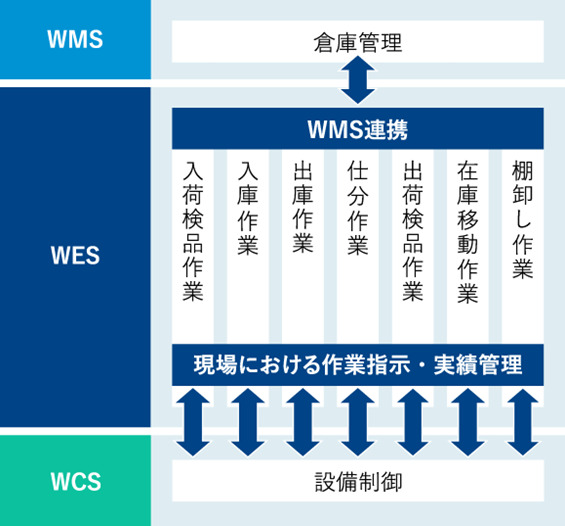 WMS

倉庫管理

WES

WMS連携

入荷検品作業

入庫作業

出庫作業

仕分作業

出荷検品作業

在庫移動作業

棚卸し作業

現場における作業指示・実績管理

WCS

設備制御